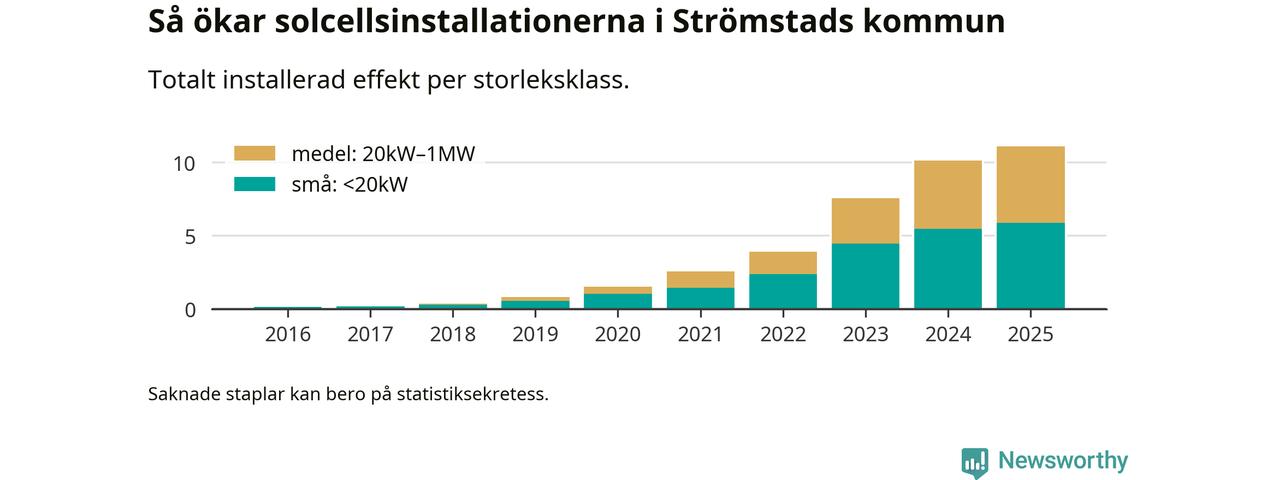 Så ökar solcellsinstallationerna i Strömstads kommun

Totalt installerad effekt per storleksklass.

medel: 20kW–1MW
små: <20kW

10
5
0

2016 2017 2018 2019 2020 2021 2022 2023 2024 2025

Saknade staplar kan bero på statistiksekretess.

Newsworthy